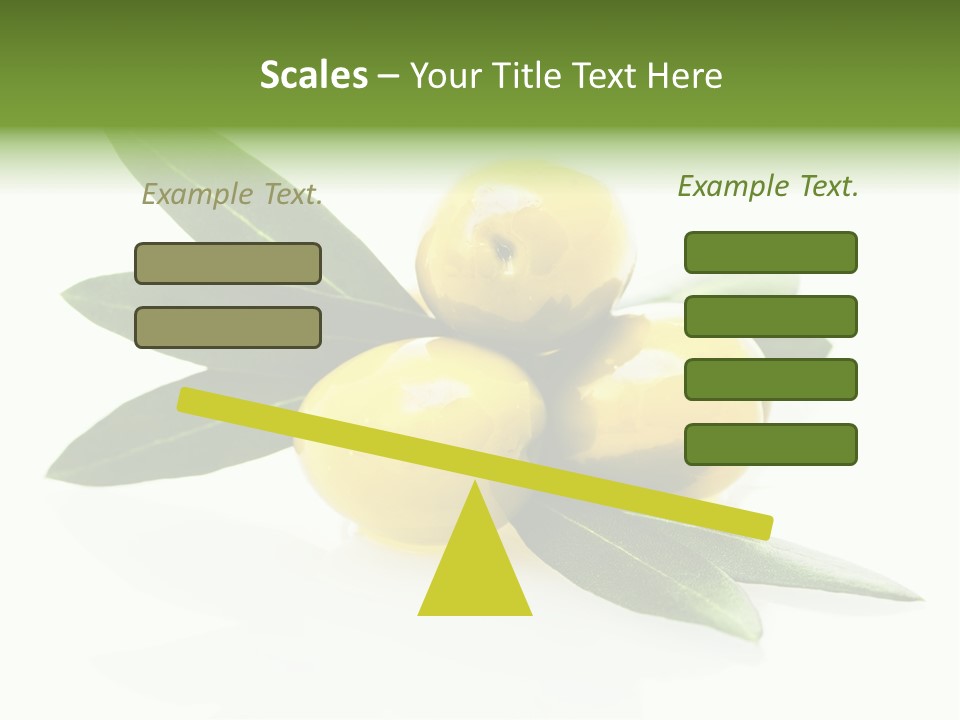 Scales – Your Title Text Here

Example Text.

Example Text.